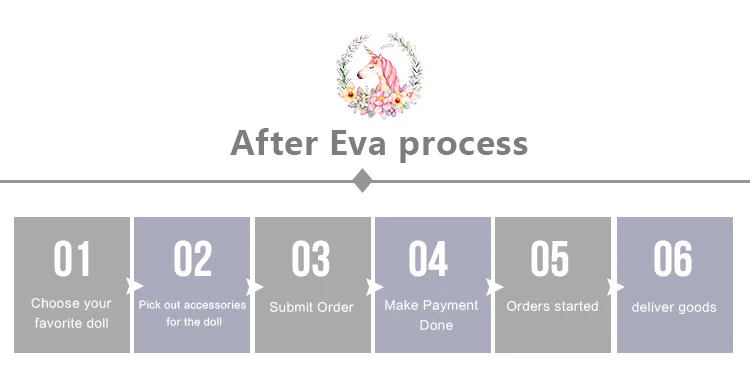 After Eva process

01
Choose your favorite doll

02
Pick out accessories for the doll

03
Submit Order

04
Make Payment Done

05
Orders started

06
deliver goods